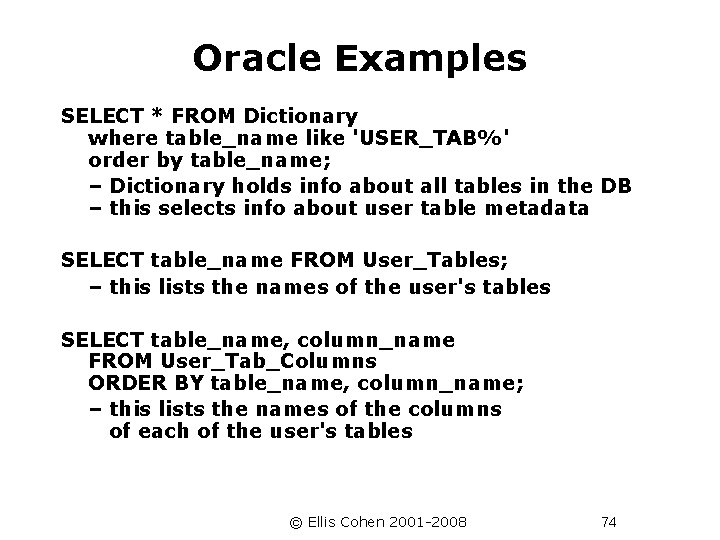 Oracle Examples

SELECT * FROM Dictionary
where table_name like 'USER_TAB%'
order by table_name;

– Dictionary holds info about all tables in the DB
– this selects info about user table metadata

SELECT table_name FROM User_Tables;

– this lists the names of the user's tables

SELECT table_name, column_name
FROM User_Tab_Columns
ORDER BY table_name, column_name;

– this lists the names of the columns of each of the user's tables

© Ellis Cohen 2001-2008 74